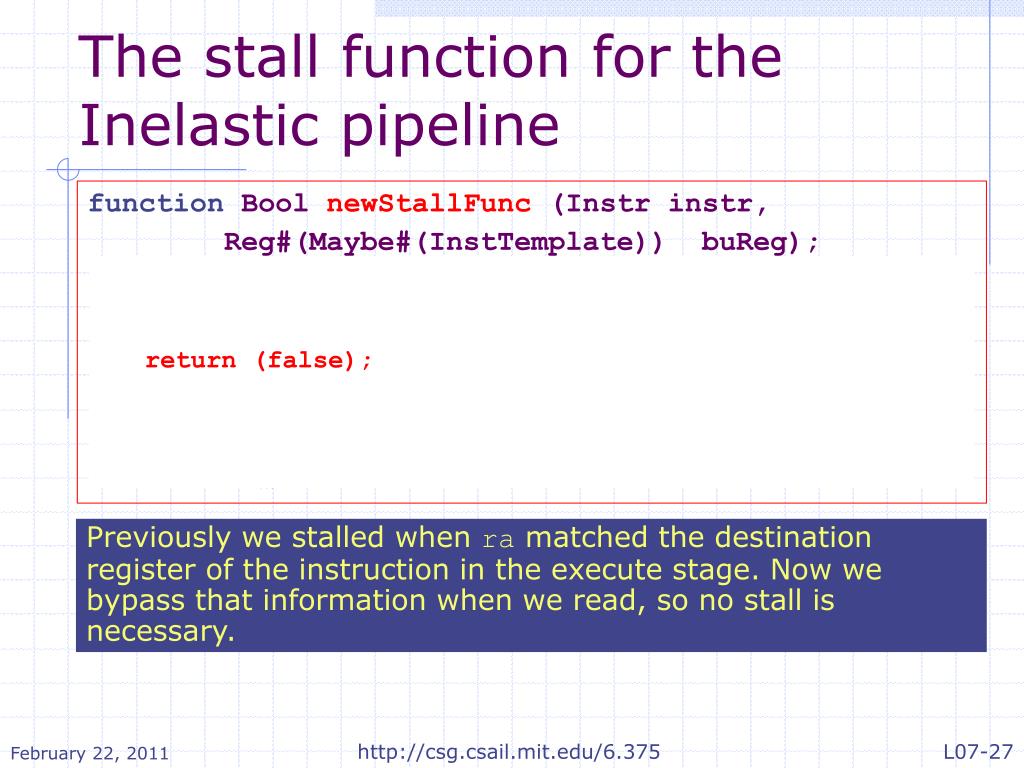 The stall function for the Inelastic pipeline

function Bool newStallFunc (Instr instr,
        Reg#(Maybe#(InstTemplate))  buReg);

    return (false);

Previously we stalled when ra matched the destination register of the instruction in the execute stage. Now we bypass that information when we read, so no stall is necessary.

February 22, 2011

http://csg.csail.mit.edu/6.375

L07-27